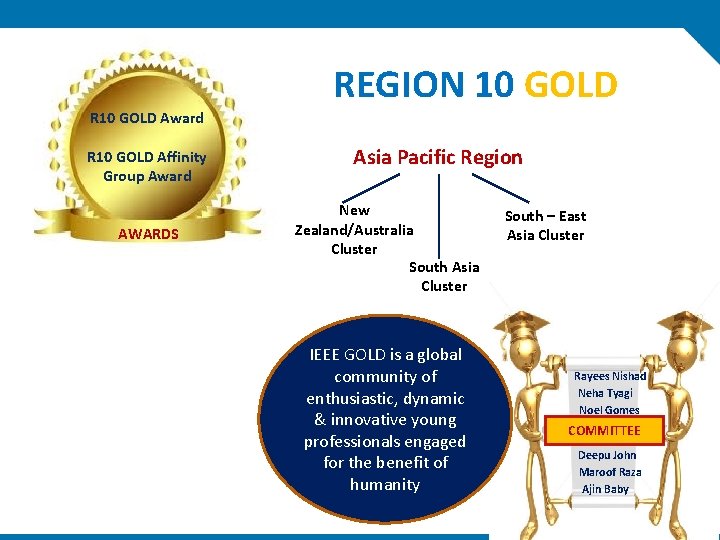 R10 GOLD Award

R10 GOLD Affinity Group Award

AWARDS

REGION 10 GOLD

Asia Pacific Region

New Zealand/Australia Cluster

South Asia Cluster

South – East Asia Cluster

IEEE GOLD is a global community of enthusiastic, dynamic & innovative young professionals engaged for the benefit of humanity

Rayees Nishad
Neha Tyagi
Noel Gomes
COMMITTEE
Deepu John
Maroof Raza
Ajin Baby